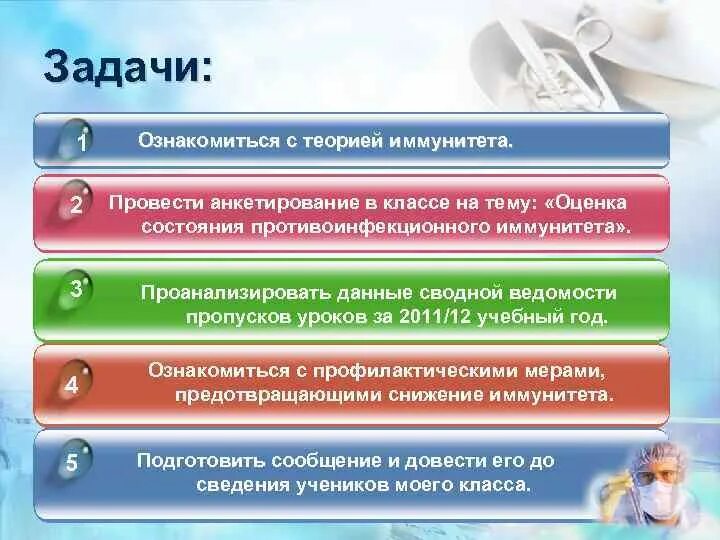 Задачи:

1 Ознакомиться с теорией иммунитета.

2 Провести анкетирование в классе на тему: «Оценка состояния противоинфекционного иммунитета».

3 Проанализировать данные сводной ведомости пропусков уроков за 2011/12 учебный год.

4 Ознакомиться с профилактическими мерами, предотвращающими снижение иммунитета.

5 Подготовить сообщение и довести его до сведения учеников моего класса.